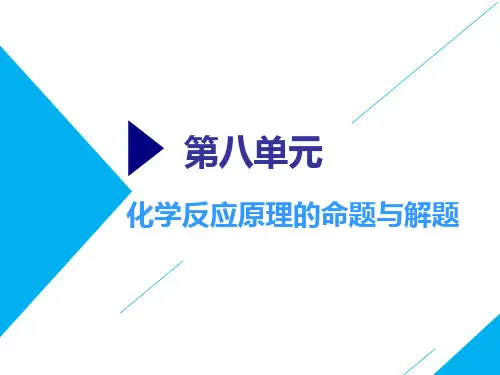 第八单元

化学反应原理的命题与解题